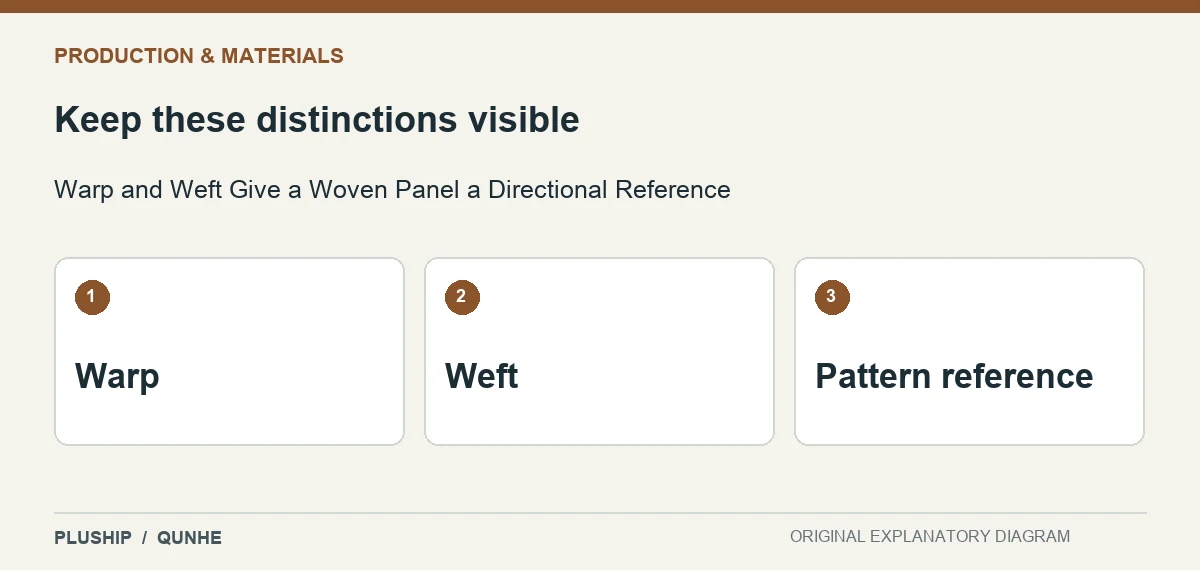 PRODUCTION & MATERIALS

Keep these distinctions visible

Warp and Weft Give a Woven Panel a Directional Reference

1

Warp

2

Weft

3

Pattern reference

PLUSHIP / QUNHE

ORIGINAL EXPLANATORY DIAGRAM